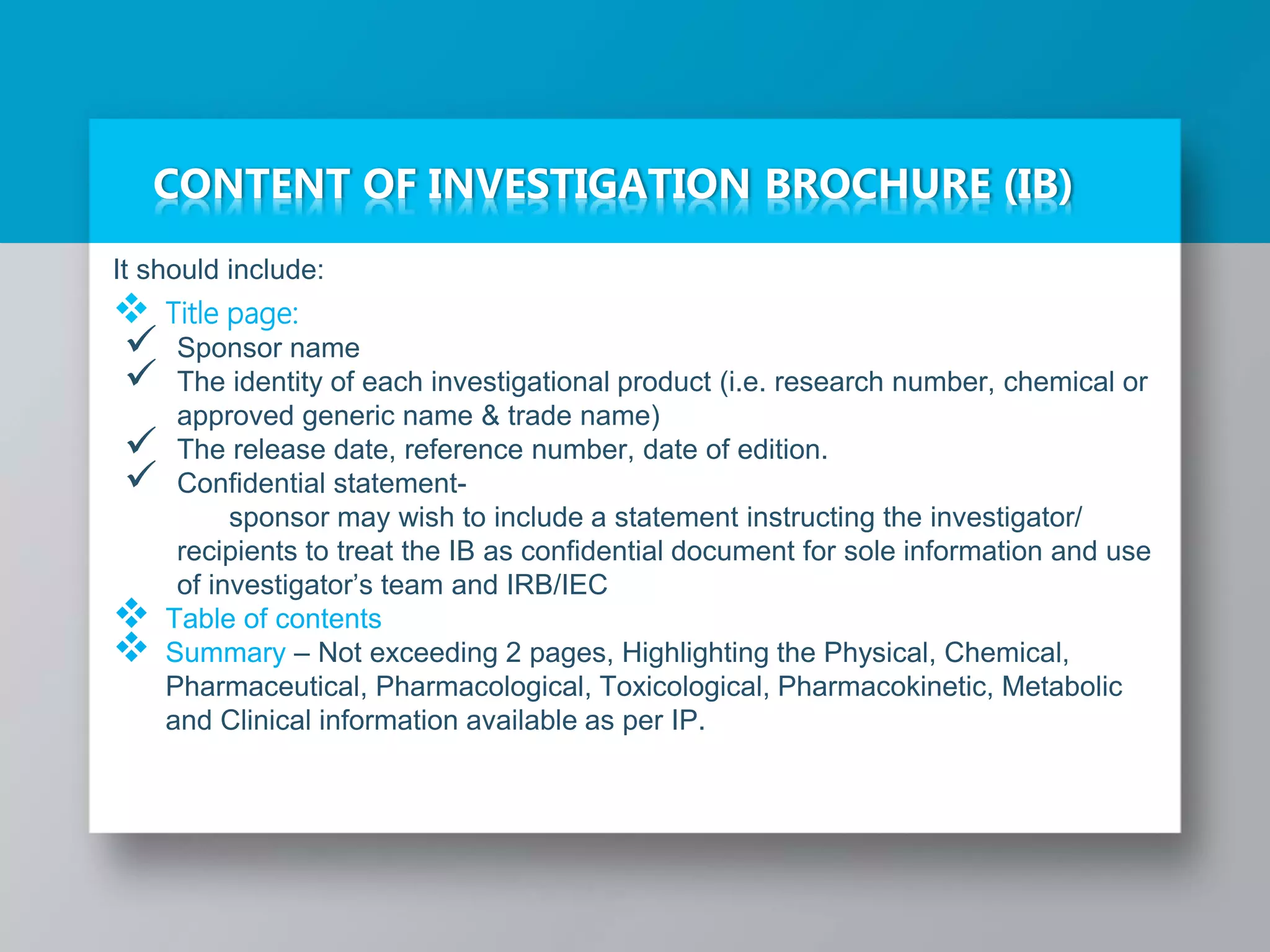 CONTENT OF INVESTIGATION BROCHURE (IB)

It should include:

❖ Title page:
✓ Sponsor name
✓ The identity of each investigational product (i.e. research number, chemical or approved generic name & trade name)
✓ The release date, reference number, date of edition.
✓ Confidential statement-
sponsor may wish to include a statement instructing the investigator/ recipients to treat the IB as confidential document for sole information and use of investigator's team and IRB/IEC
❖ Table of contents
❖ Summary – Not exceeding 2 pages, Highlighting the Physical, Chemical, Pharmaceutical, Pharmacological, Toxicological, Pharmacokinetic, Metabolic and Clinical information available as per IP.